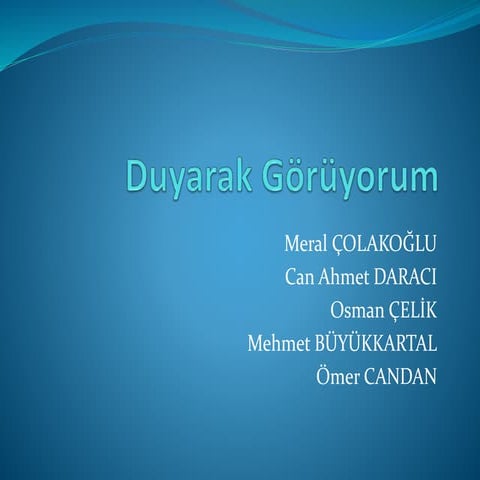 Duyarak Görüyorum

Meral ÇOLAKOĞLU
Can Ahmet DARACI
Osman ÇELİK
Mehmet BÜYÜKKARTAL
Ömer CANDAN